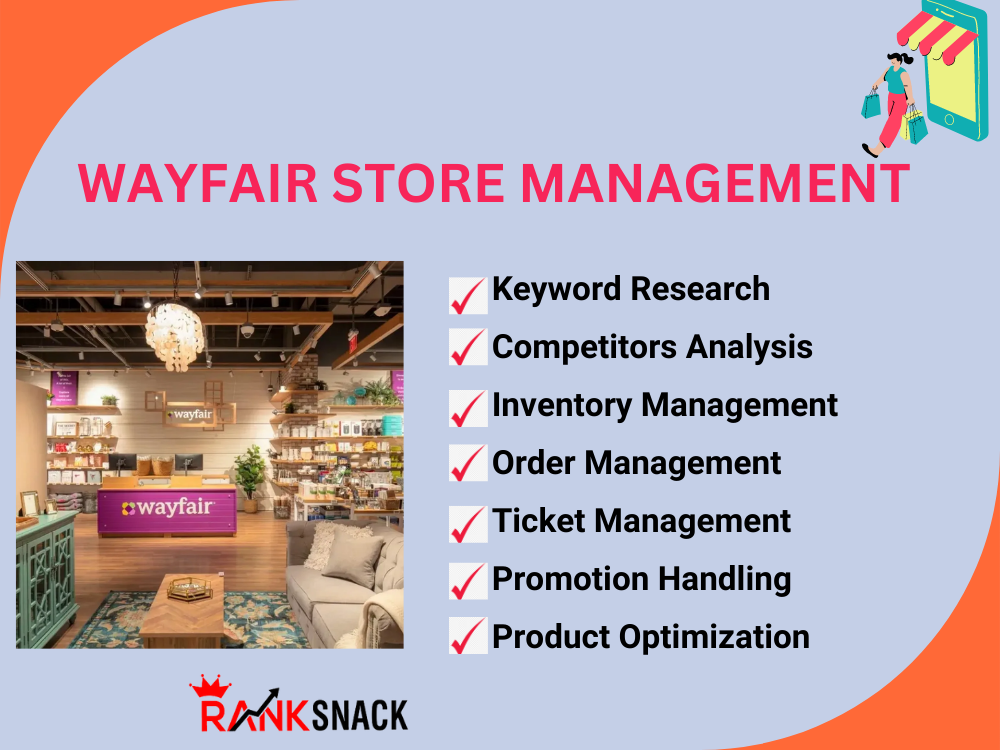 WAYFAIR STORE MANAGEMENT

wayfair

wayfair

Keyword Research
Competitors Analysis
Inventory Management
Order Management
Ticket Management
Promotion Handling
Product Optimization

RANKSNACK